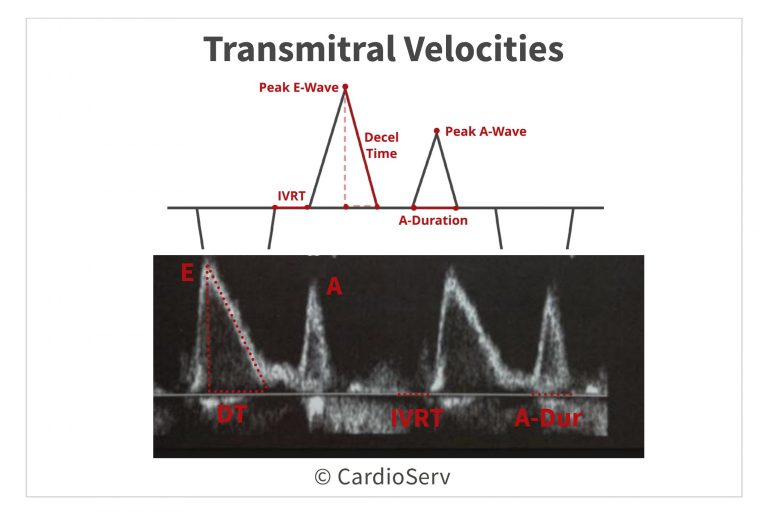 Transmitral Velocities

Peak E-Wave

Decel Time

Peak A-Wave

IVRT

A-Duration

E

A

DT

IVRT

A-Dur

© CardioServ